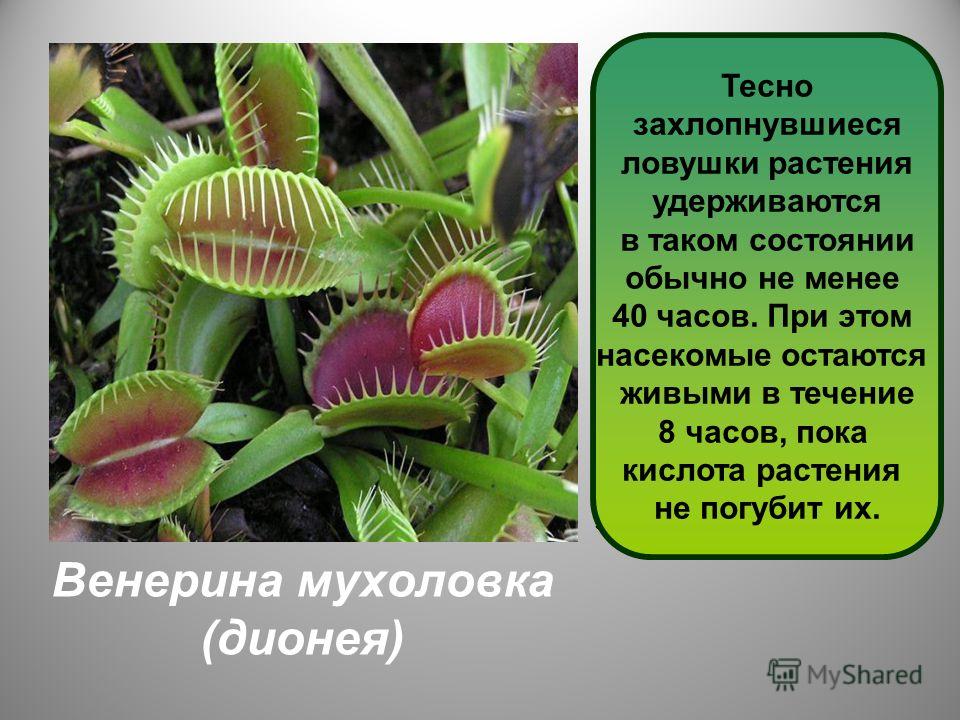 Тесно захлопнувшиеся ловушки растения удерживаются в таком состоянии обычно не менее 40 часов. При этом насекомые остаются живыми в течение 8 часов, пока кислота растения не погубит их.

Венерина мухоловка (дионея)

MyShared